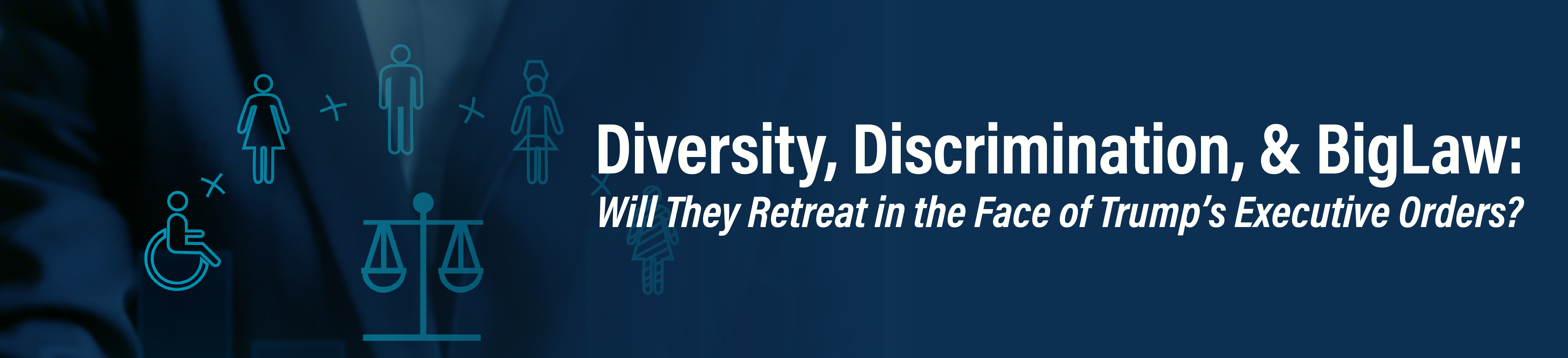 Diversity, Discrimination, & BigLaw:
Will They Retreat in the Face of Trump's Executive Orders?